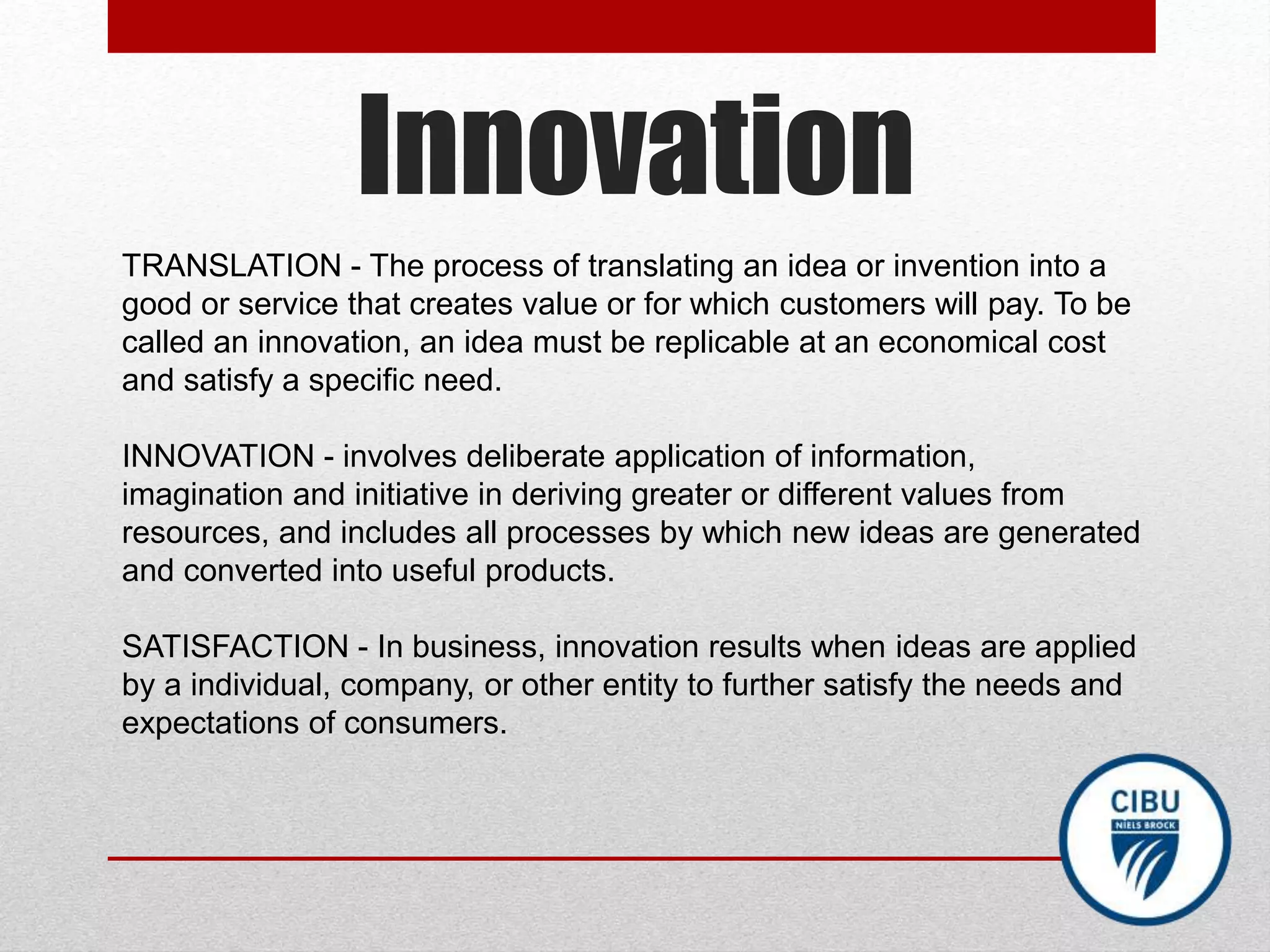 Innovation

TRANSLATION - The process of translating an idea or invention into a good or service that creates value or for which customers will pay. To be called an innovation, an idea must be replicable at an economical cost and satisfy a specific need.

INNOVATION - involves deliberate application of information, imagination and initiative in deriving greater or different values from resources, and includes all processes by which new ideas are generated and converted into useful products.

SATISFACTION - In business, innovation results when ideas are applied by a individual, company, or other entity to further satisfy the needs and expectations of consumers.

CIBU
NIELS BROCK